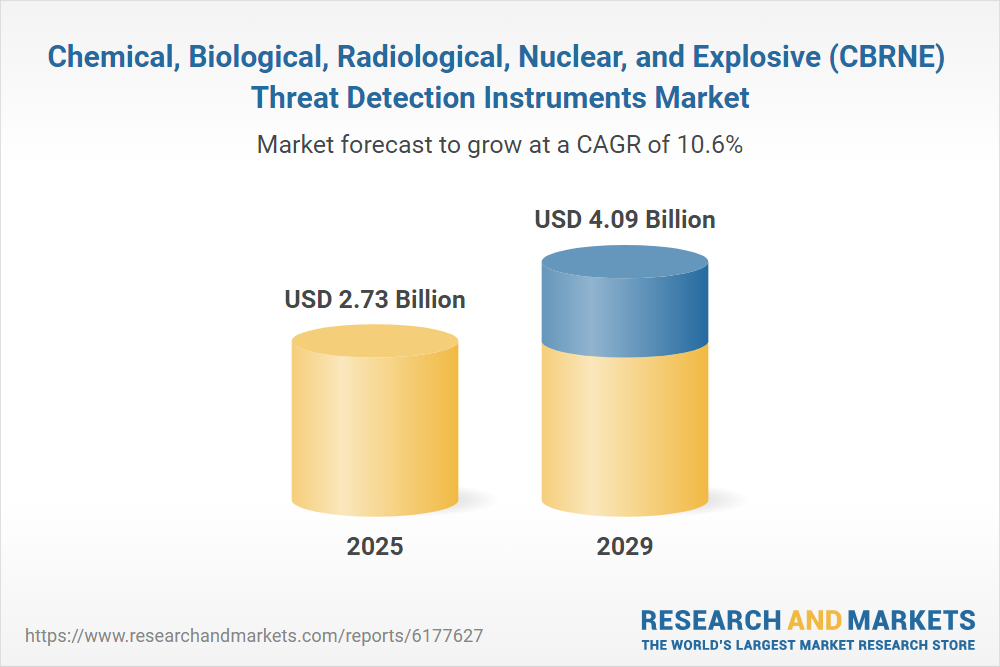 Chemical, Biological, Radiological, Nuclear, and Explosive (CBRNE) Threat Detection Instruments Market

Market forecast to grow at a CAGR of 10.6%

USD 2.73 Billion

USD 4.09 Billion

2025

2029

https://www.researchandmarkets.com/reports/6177627

RESEARCH AND MARKETS
THE WORLD'S LARGEST MARKET RESEARCH STORE